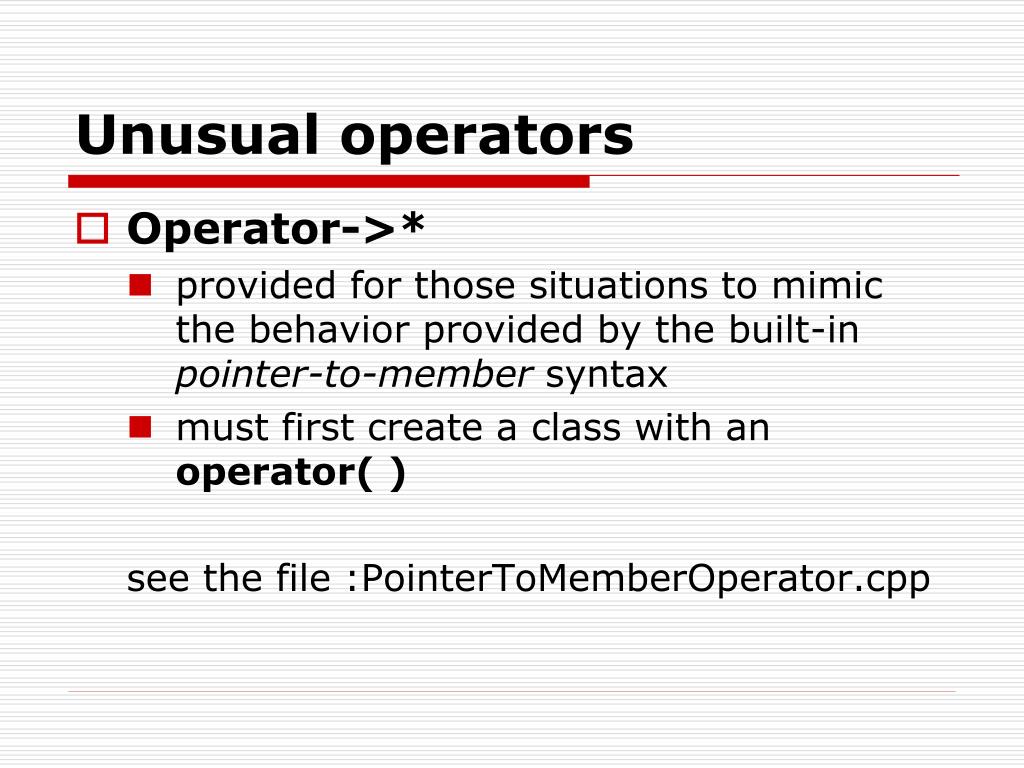 Unusual operators

Operator->*

provided for those situations to mimic the behavior provided by the built-in pointer-to-member syntax

must first create a class with an operator( )

see the file :PointerToMemberOperator.cpp